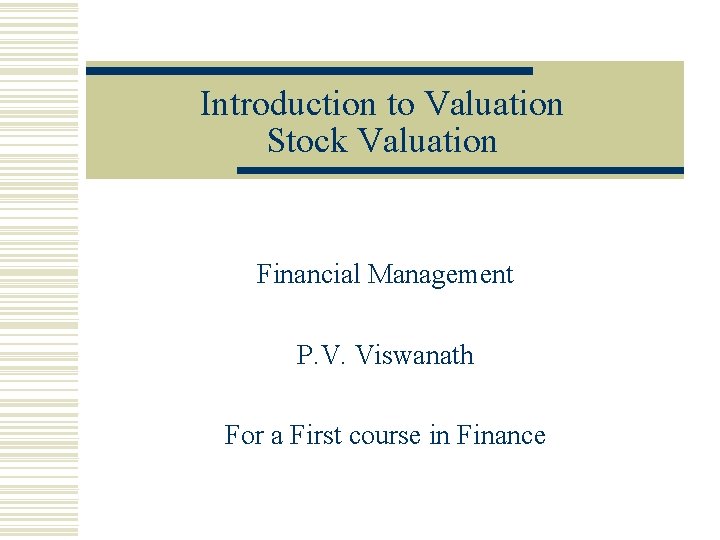 Introduction to Valuation
Stock Valuation

Financial Management

P.V. Viswanath

For a First course in Finance